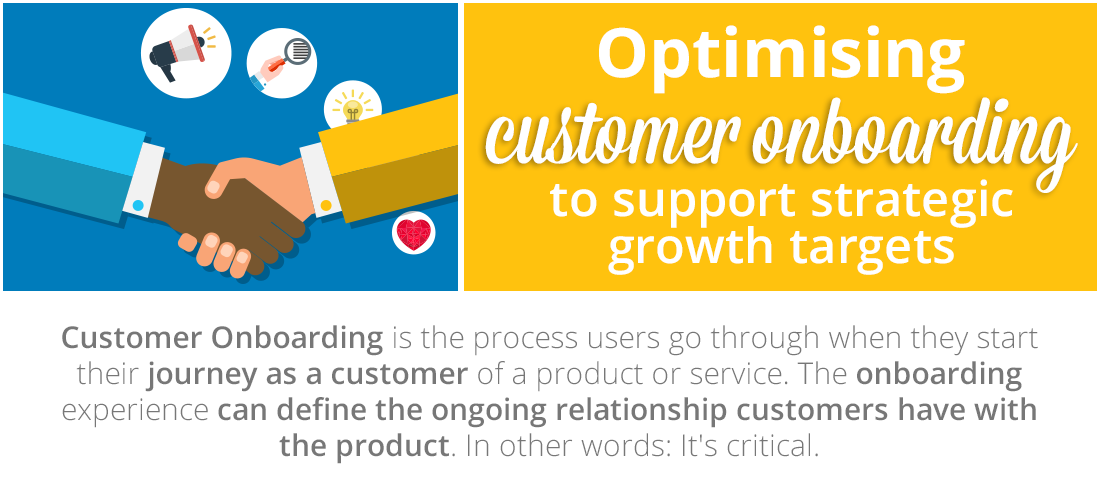 Optimising customer onboarding to support strategic growth targets

Customer Onboarding is the process users go through when they start their journey as a customer of a product or service. The onboarding experience can define the ongoing relationship customers have with the product. In other words: It's critical.